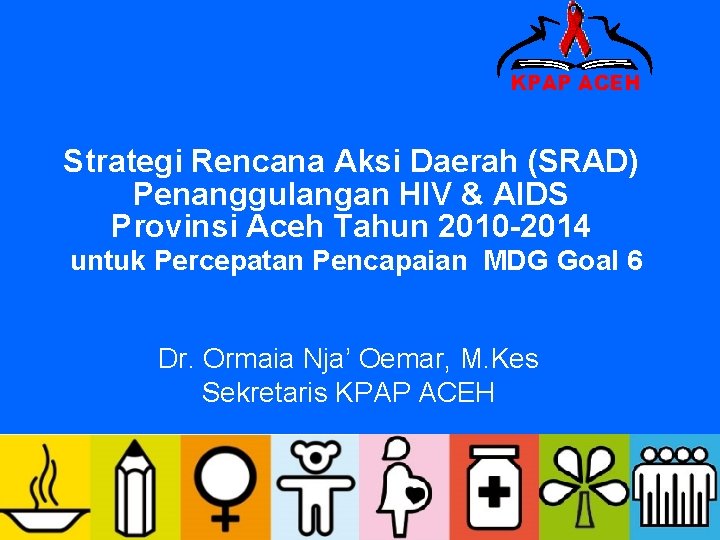 KPAP ACEH

Strategi Rencana Aksi Daerah (SRAD) Penanggulangan HIV & AIDS Provinsi Aceh Tahun 2010-2014 untuk Percepatan Pencapaian MDG Goal 6

Dr. Ormaia Nja' Oemar, M.Kes
Sekretaris KPAP ACEH